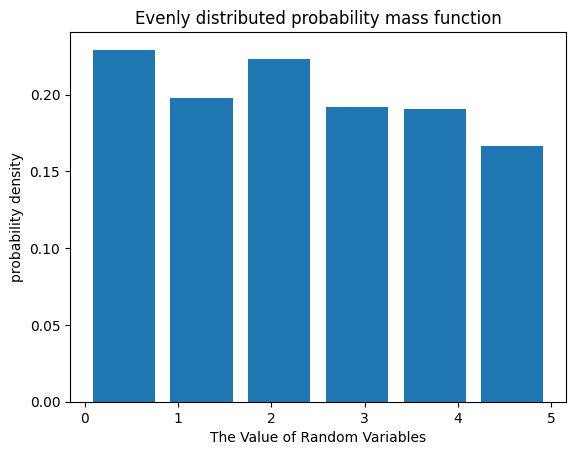 Evenly distributed probability mass function

probability density

0.20
0.15
0.10
0.05
0.00

0
1
2
3
4
5

The Value of Random Variables